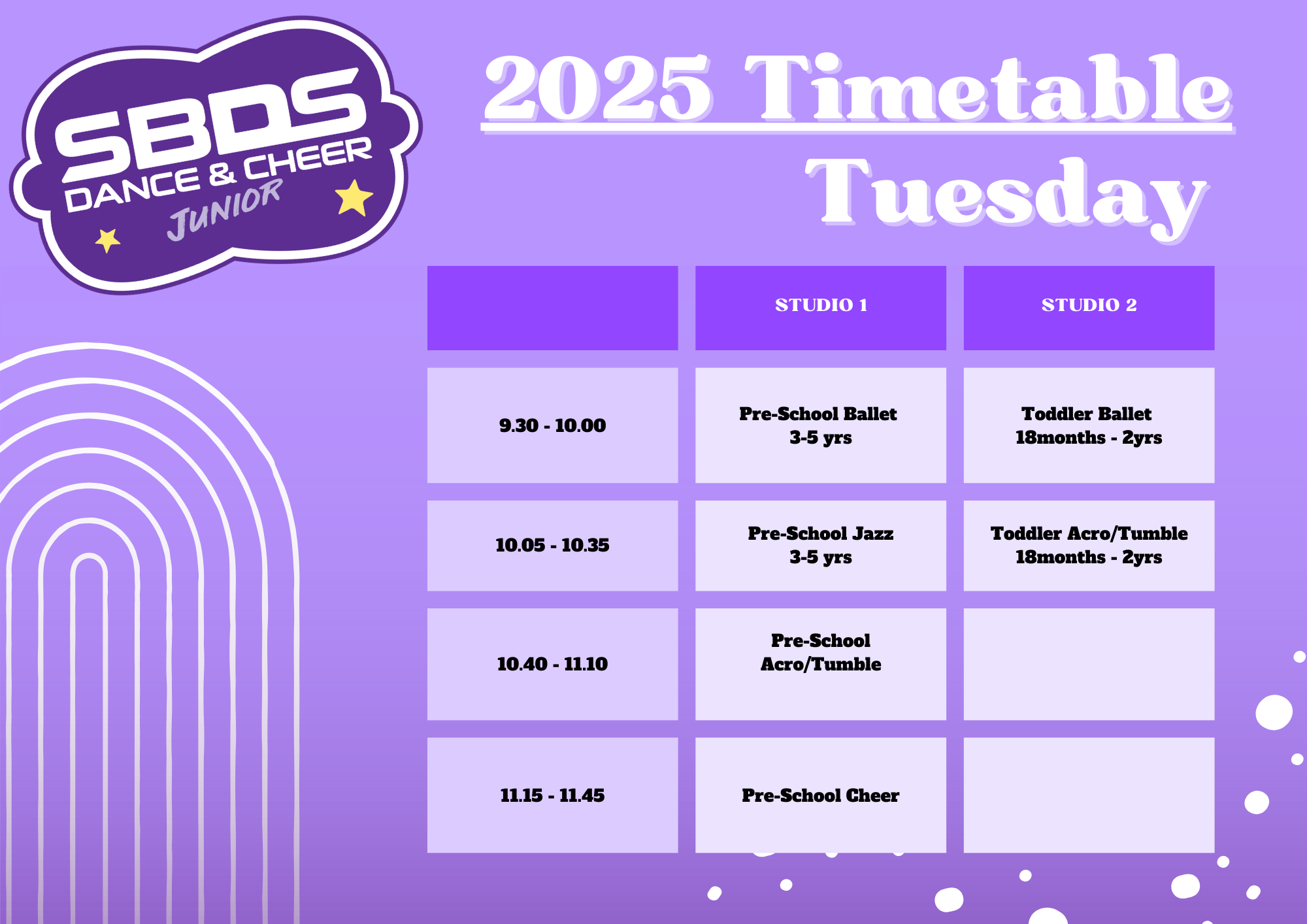 SBDS
DANCE & CHEER
JUNIOR

2025 Timetable
Tuesday

| | STUDIO 1 | STUDIO 2 |
|---|---|---|
| 9.30 - 10.00 | Pre-School Ballet 3-5 yrs | Toddler Ballet 18months - 2yrs |
| 10.05 - 10.35 | Pre-School Jazz 3-5 yrs | Toddler Acro/Tumble 18months - 2yrs |
| 10.40 - 11.10 | Pre-School Acro/Tumble | |
| 11.15 - 11.45 | Pre-School Cheer | |